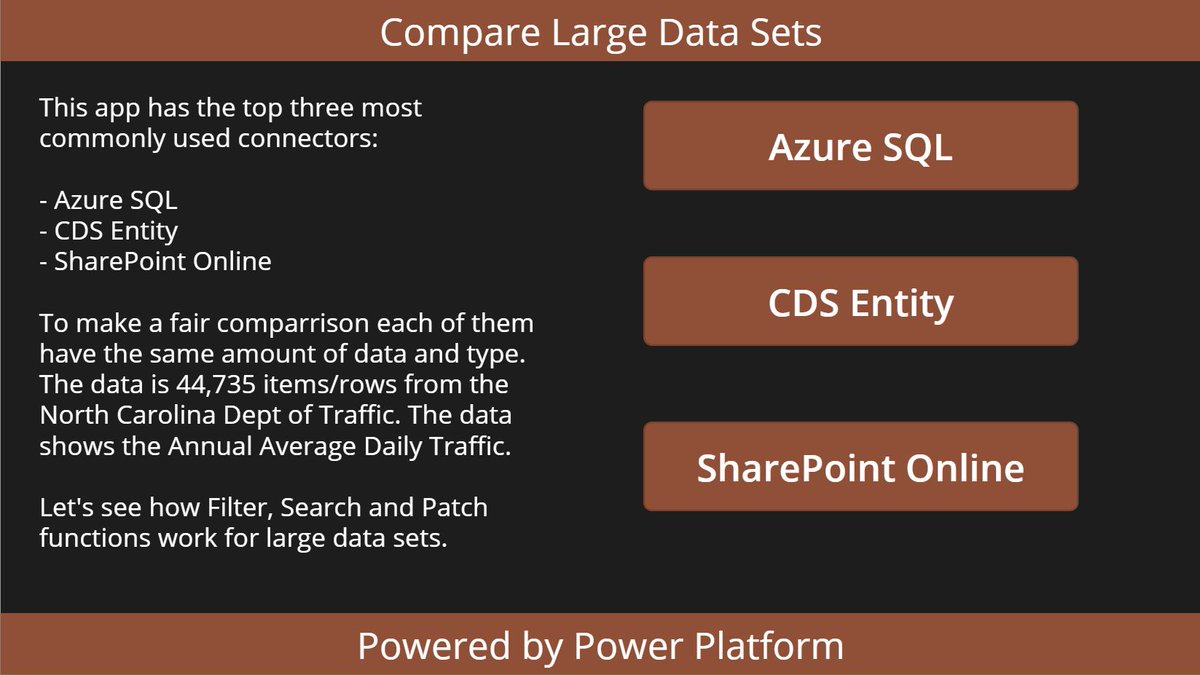 Compare Large Data Sets

This app has the top three most commonly used connectors:

- Azure SQL
- CDS Entity
- SharePoint Online

To make a fair comparrison each of them have the same amount of data and type. The data is 44,735 items/rows from the North Carolina Dept of Traffic. The data shows the Annual Average Daily Traffic.

Let's see how Filter, Search and Patch functions work for large data sets.

Azure SQL

CDS Entity

SharePoint Online

Powered by Power Platform